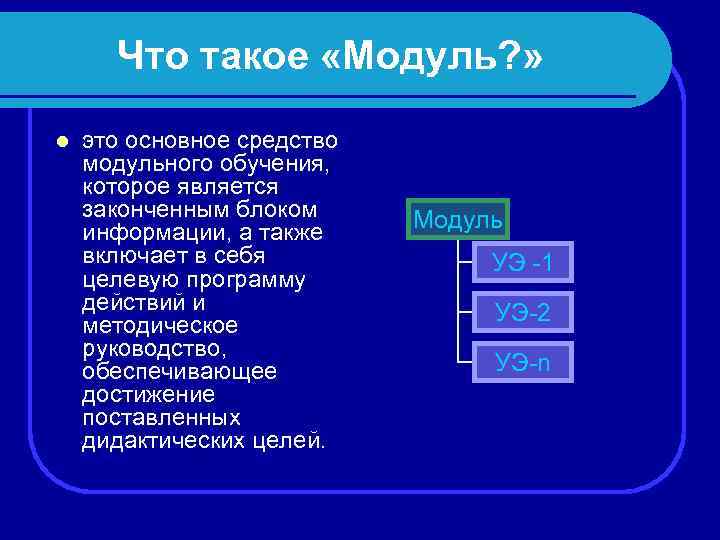 Что такое «Модуль?»

это основное средство модульного обучения, которое является законченным блоком информации, а также включает в себя целевую программу действий и методическое руководство, обеспечивающее достижение поставленных дидактических целей.

Модуль

УЭ -1

УЭ-2

УЭ-n